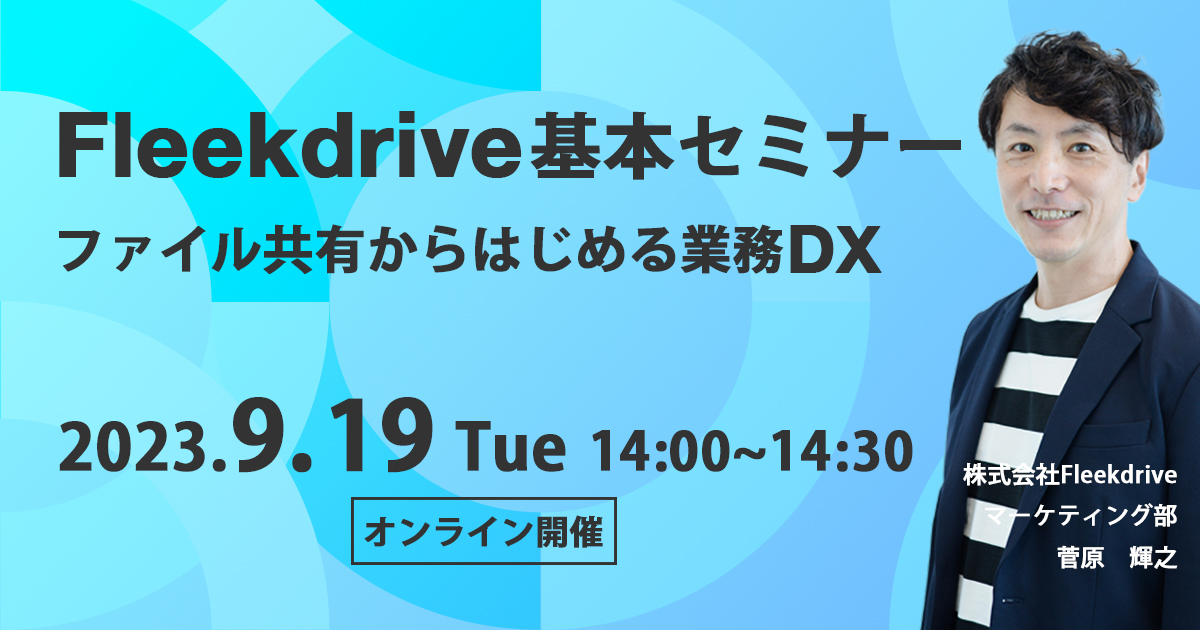 Fleekdrive基本セミナー
ファイル共有からはじめる業務DX

2023.9.19 Tue 14:00~14:30

オンライン開催

株式会社Fleekdrive
マーケティング部
菅原　輝之